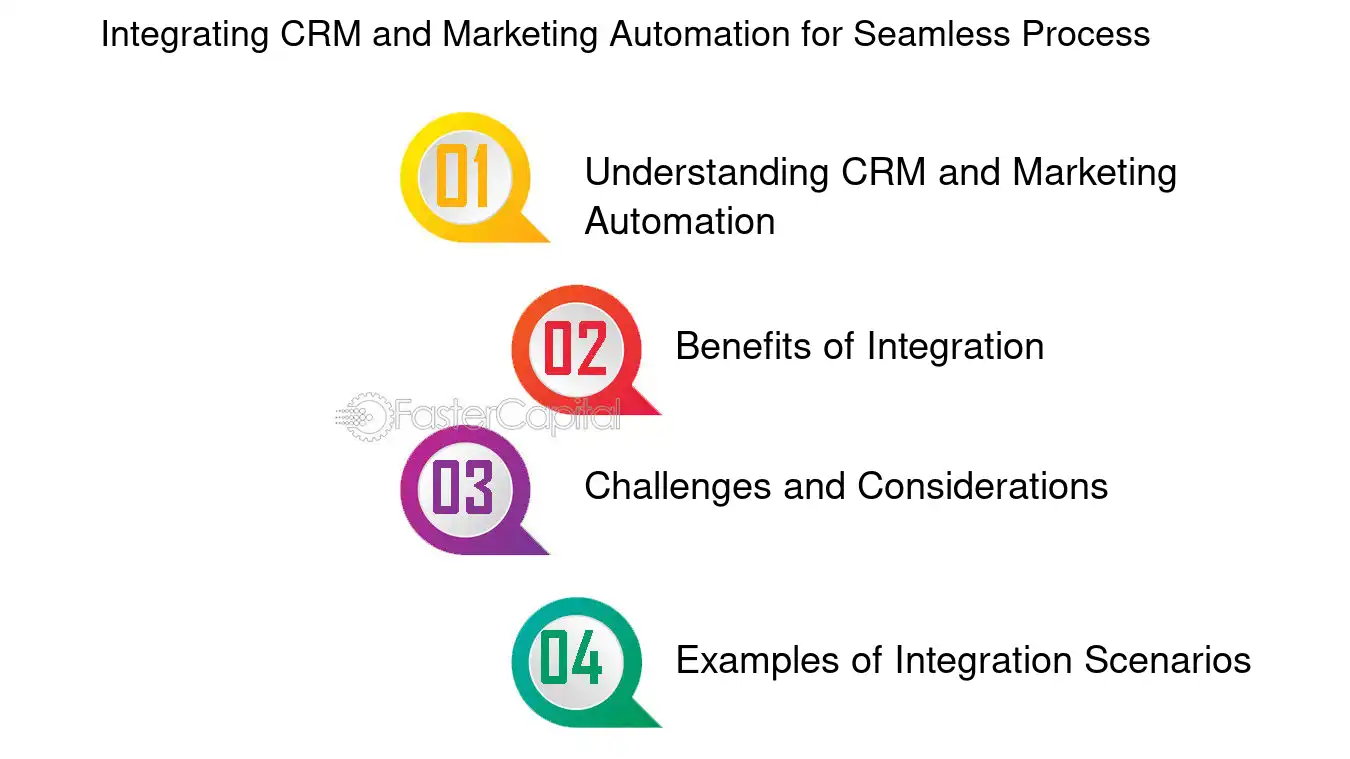 Integrating CRM and Marketing Automation for Seamless Process

01

Understanding CRM and Marketing Automation

02

Benefits of Integration

03

Challenges and Considerations

04

Examples of Integration Scenarios

FasterCapital